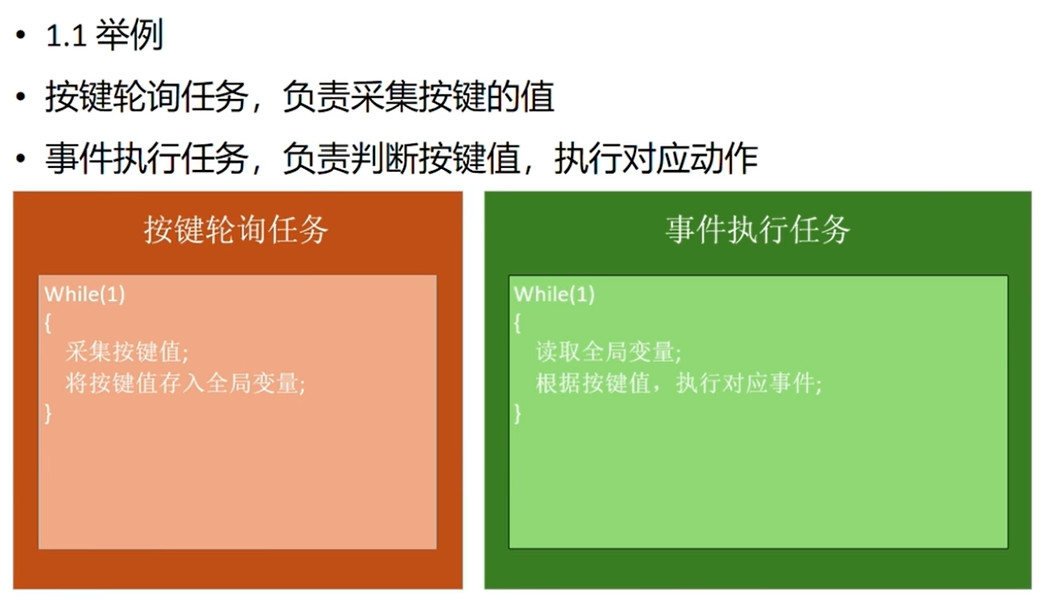 • 1.1 举例

• 按键轮询任务，负责采集按键的值

• 事件执行任务，负责判断按键值，执行对应动作

按键轮询任务

While(1)
{
采集按键值;
将按键值存入全局变量;
}

事件执行任务

While(1)
{
读取全局变量;
根据按键值，执行对应事件;
}